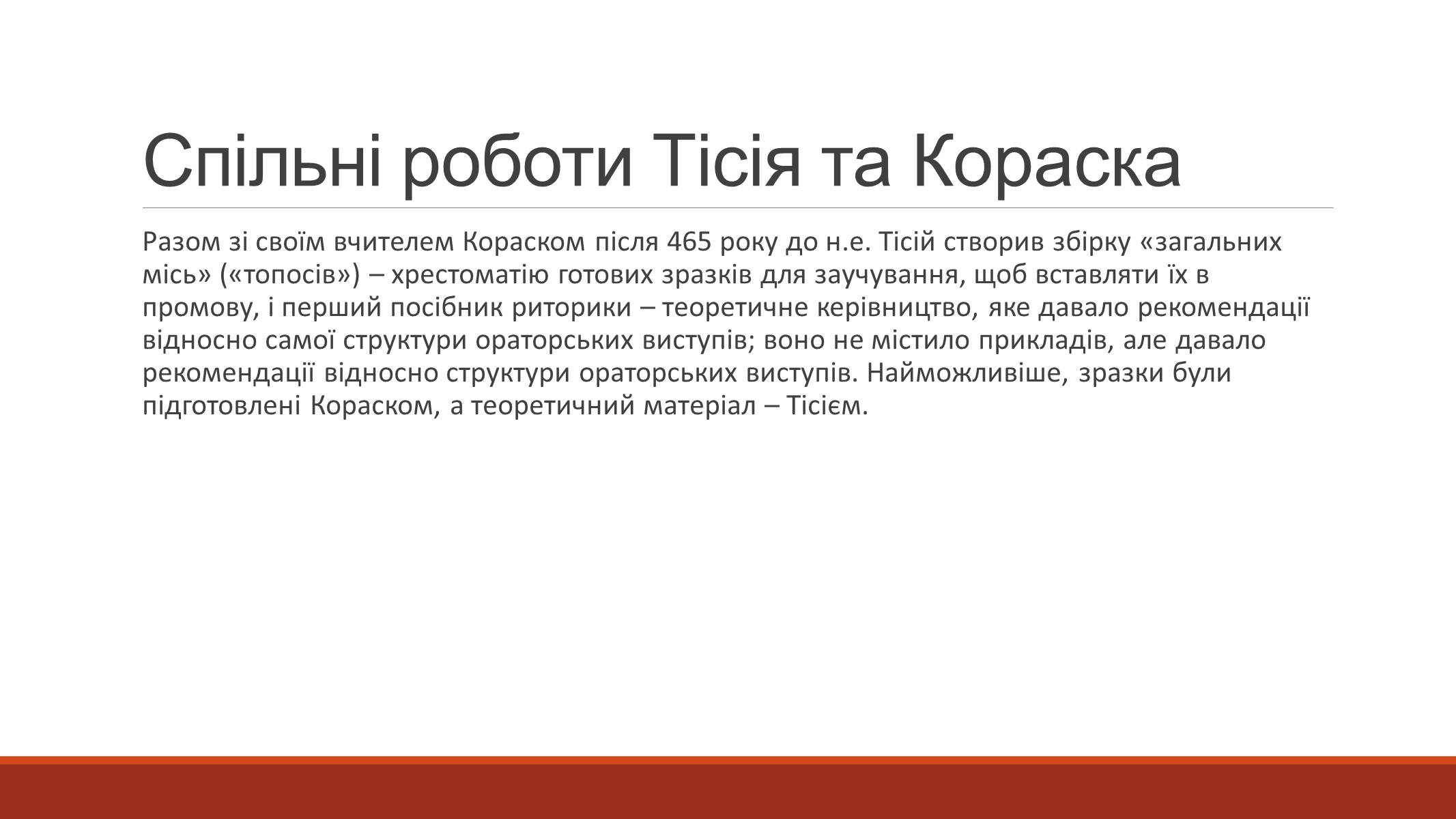 Спільні роботи Тісія та Кораска

Разом зі своїм вчителем Кораском після 465 року до н.е. Тісій створив збірку «загальних місь» («топосів») – хрестоматію готових зразків для заучування, щоб вставляти їх в промову, і перший посібник риторики – теоретичне керівництво, яке давало рекомендації відносно самої структури ораторських виступів; воно не містило прикладів, але давало рекомендації відносно структури ораторських виступів. Найможливіше, зразки були підготовлені Кораском, а теоретичний матеріал – Тісієм.